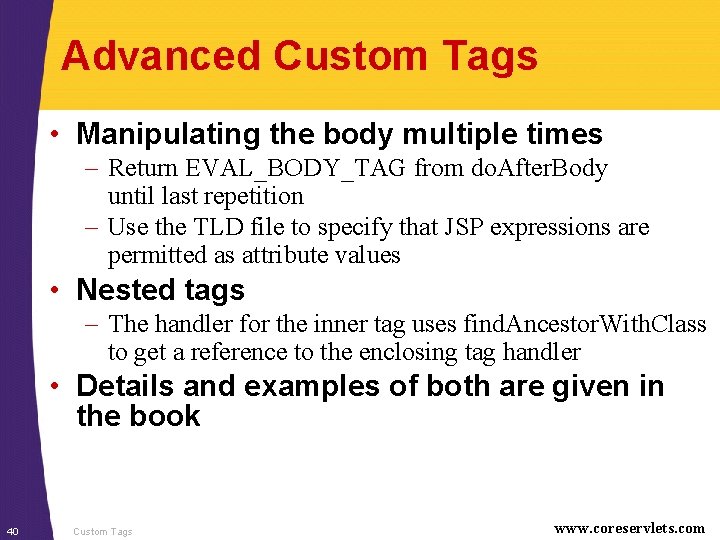 Advanced Custom Tags

• Manipulating the body multiple times
– Return EVAL_BODY_TAG from doAfterBody until last repetition
– Use the TLD file to specify that JSP expressions are permitted as attribute values

• Nested tags
– The handler for the inner tag uses findAncestorWithClass to get a reference to the enclosing tag handler

• Details and examples of both are given in the book

40 Custom Tags www.coreservlets.com